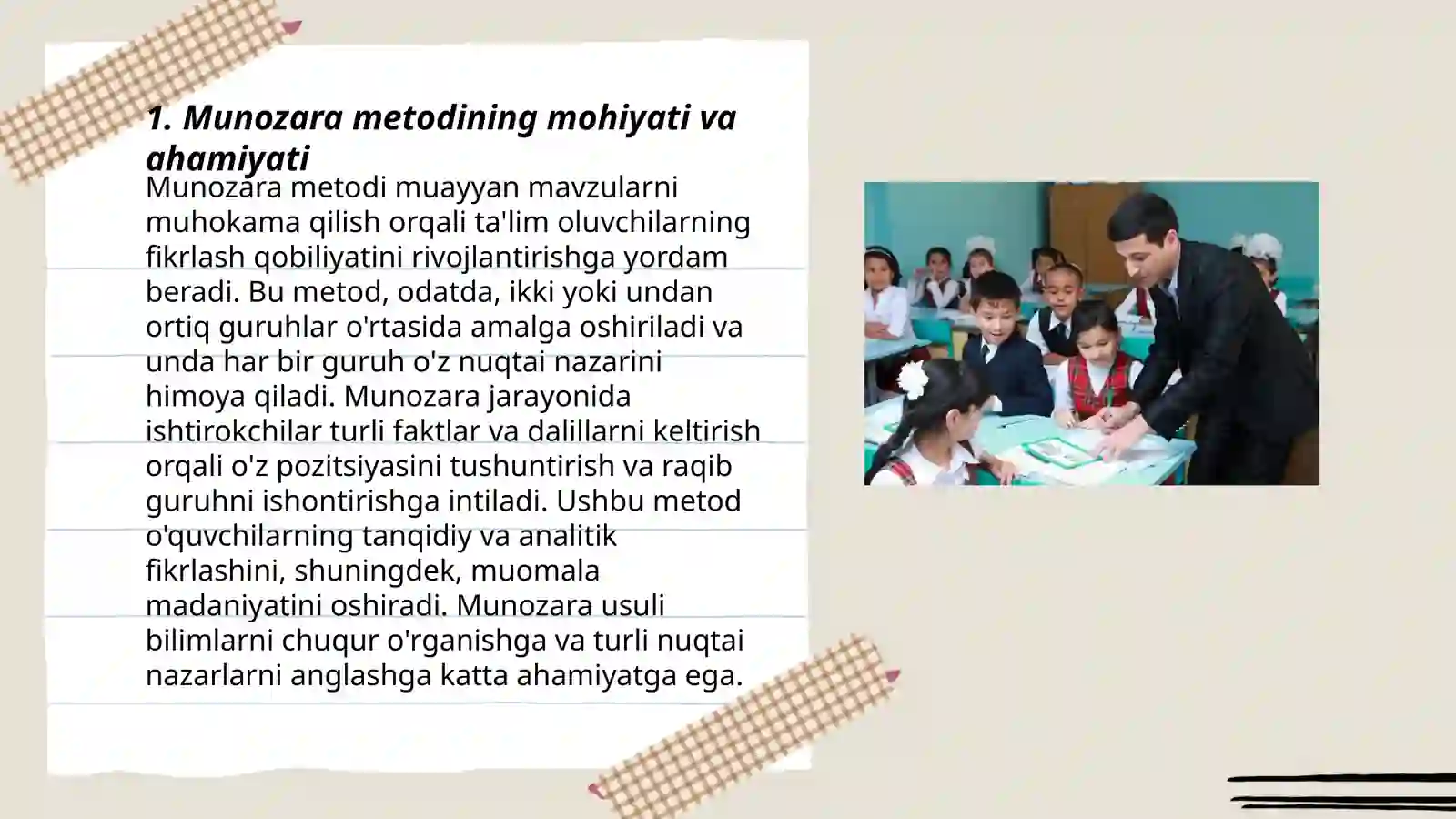 1. Munozara metodining mohiyati va ahamiyati

Munozara metodi muayyan mavzularni muhokama qilish orqali ta'lim oluvchilarning fikrlash qobiliyatini rivojlantirishga yordam beradi. Bu metod, odatda, ikki yoki undan ortiq guruhlar o'rtasida amalga oshiriladi va unda har bir guruh o'z nuqtai nazarini himoya qiladi. Munozara jarayonida ishtirokchilar turli faktlar va dalillarni keltirish orqali o'z pozitsiyasini tushuntirish va raqib guruhni ishontirishga intiladi. Ushbu metod o'quvchilarning tanqidiy va analitik fikrlashini, shuningdek, muomala madaniyatini oshiradi. Munozara usuli bilimlarni chuqur o'rganishga va turli nuqtai nazarlarni anglashga katta ahamiyatga ega.